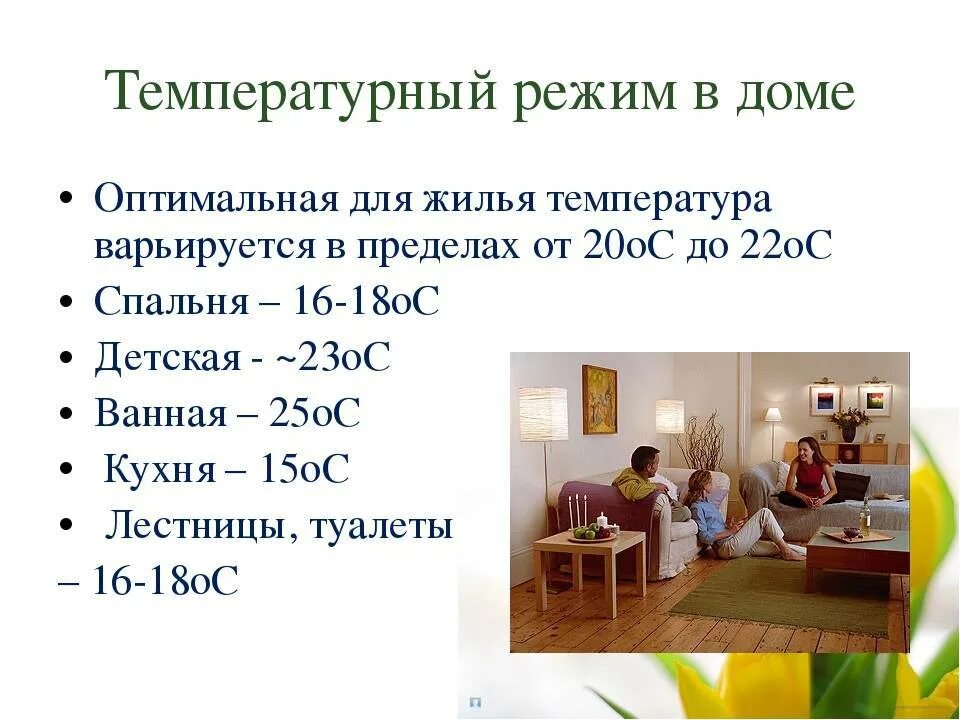 Температурный режим в доме

• Оптимальная для жилья температура варьируется в пределах от 20оС до 22оС
• Спальня – 16-18оС
• Детская - ~23оС
• Ванная – 25оС
• Кухня – 15оС
• Лестницы, туалеты
– 16-18оС